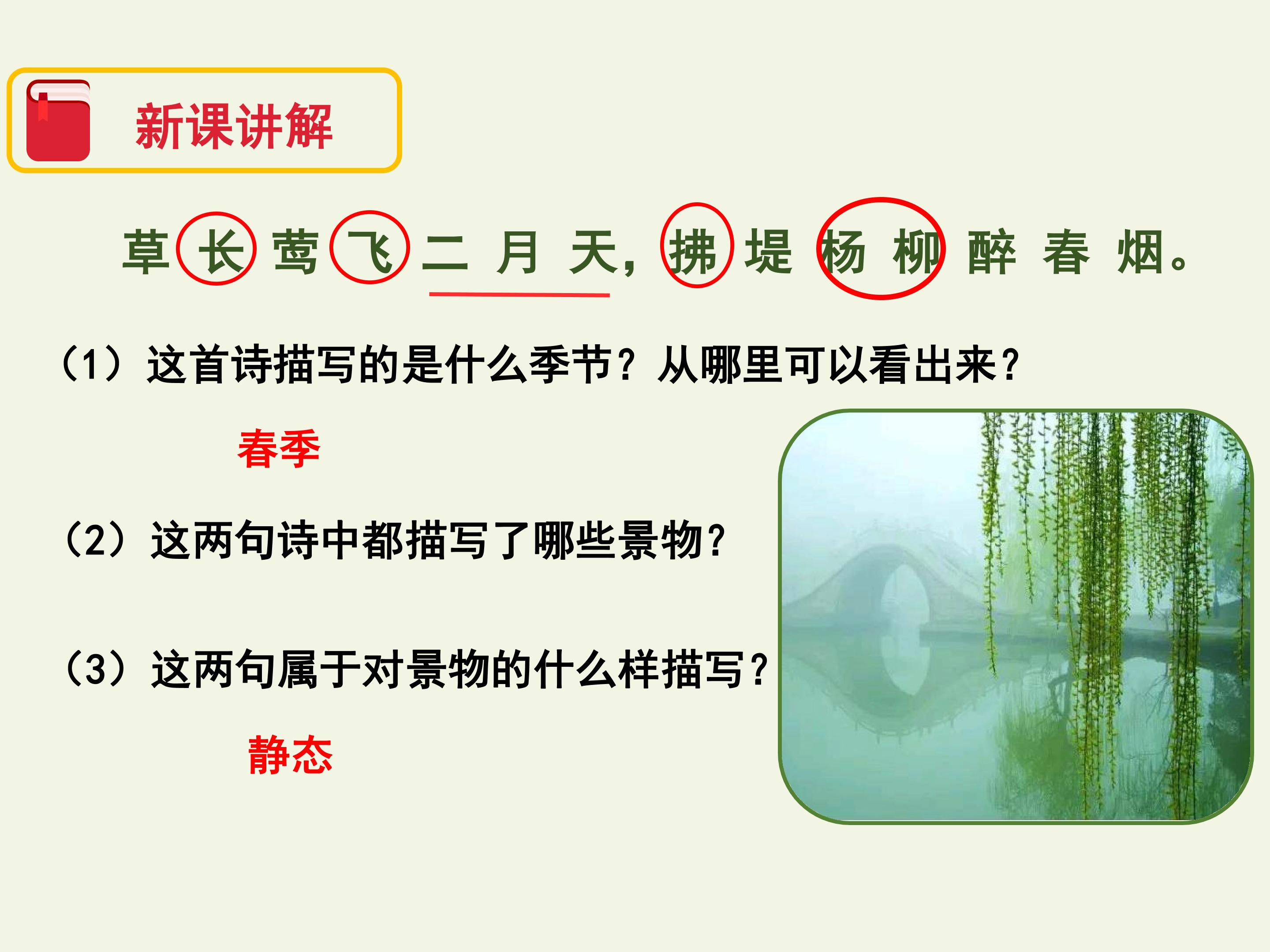 新课讲解

草长莺飞二月天，拂堤杨柳醉春烟。

（1）这首诗描写的是什么季节？从哪里可以看出来？

春季

（2）这两句诗中都描写了哪些景物？

（3）这两句属于对景物的什么样描写？

静态